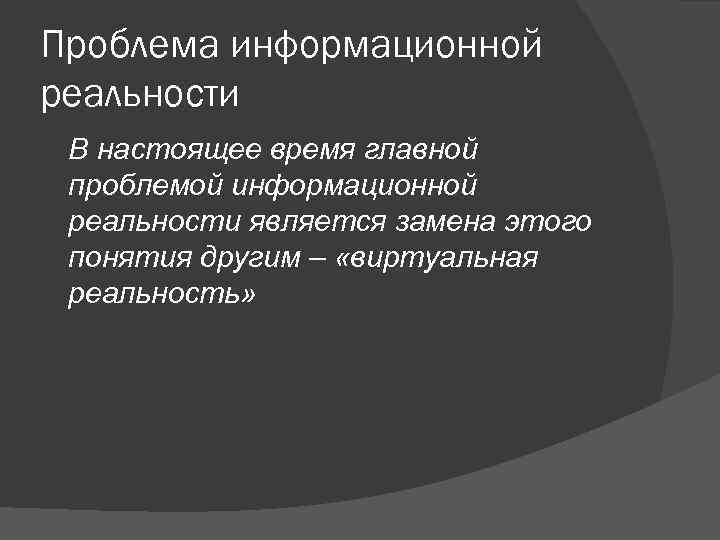 Проблема информационной реальности

В настоящее время главной проблемой информационной реальности является замена этого понятия другим – «виртуальная реальность»